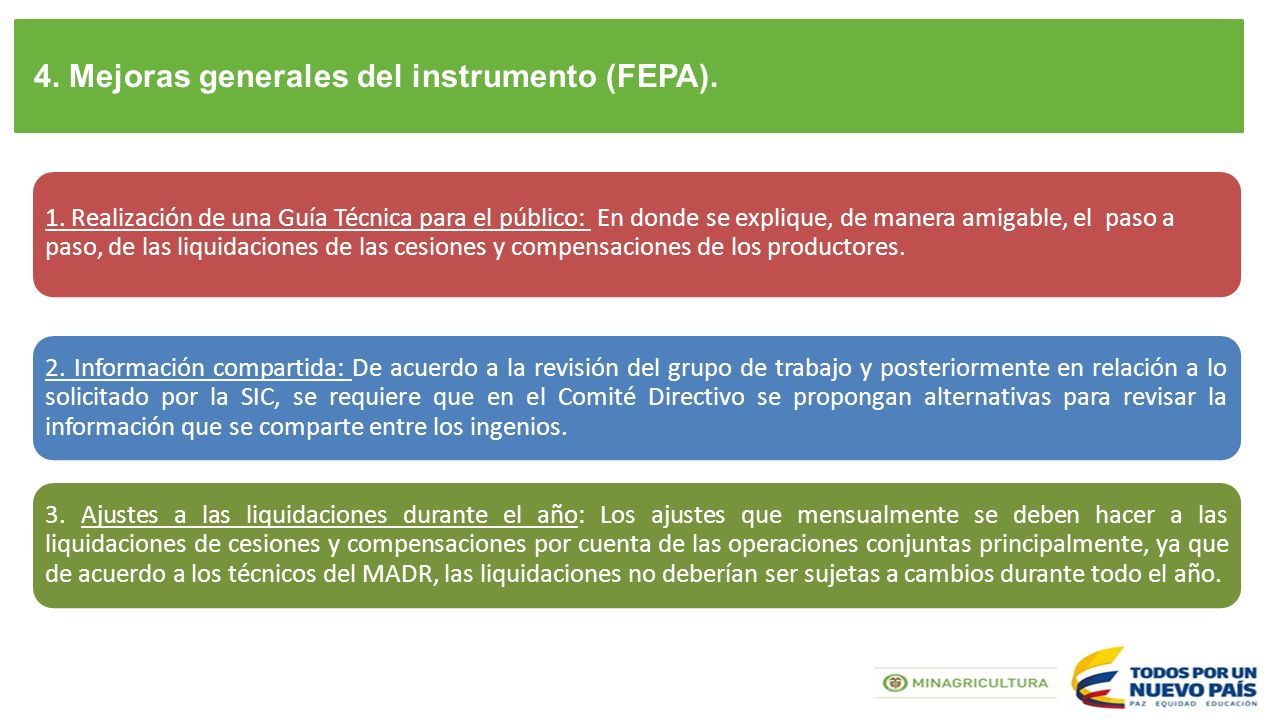 4. Mejoras generales del instrumento (FEPA).

1. Realización de una Guía Técnica para el público: En donde se explique, de manera amigable, el paso a paso, de las liquidaciones de las cesiones y compensaciones de los productores.

2. Información compartida: De acuerdo a la revisión del grupo de trabajo y posteriormente en relación a lo solicitado por la SIC, se requiere que en el Comité Directivo se propongan alternativas para revisar la información que se comparte entre los ingenios.

3. Ajustes a las liquidaciones durante el año: Los ajustes que mensualmente se deben hacer a las liquidaciones de cesiones y compensaciones por cuenta de las operaciones conjuntas principalmente, ya que de acuerdo a los técnicos del MADR, las liquidaciones no deberían ser sujetas a cambios durante todo el año.

MINAGRICULTURA

TODOS POR UN NUEVO PAÍS
PAZ EQUIDAD EDUCACIÓN